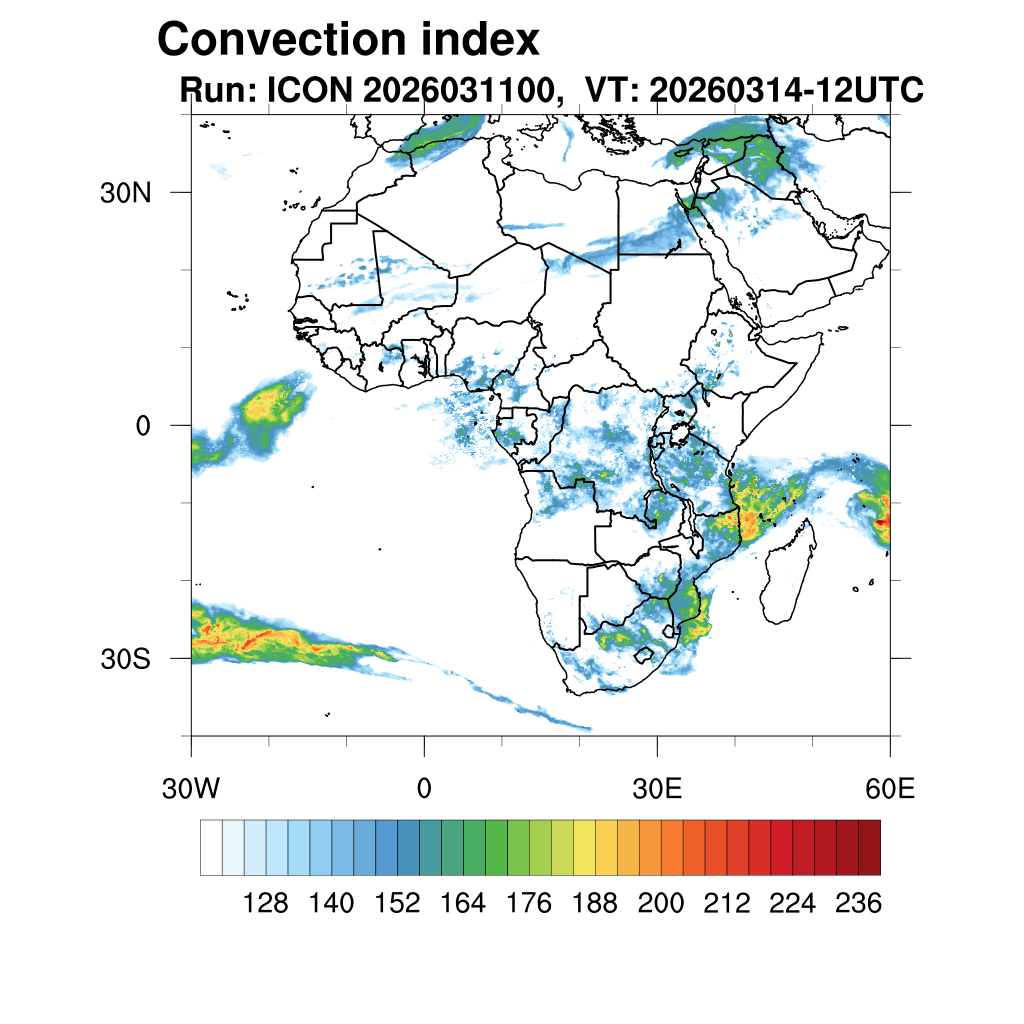 Convection index
Run: ICON 2026031100, VT: 20260314-12UTC

30N
0
30S

30W
0
30E
60E

128 140 152 164 176 188 200 212 224 236